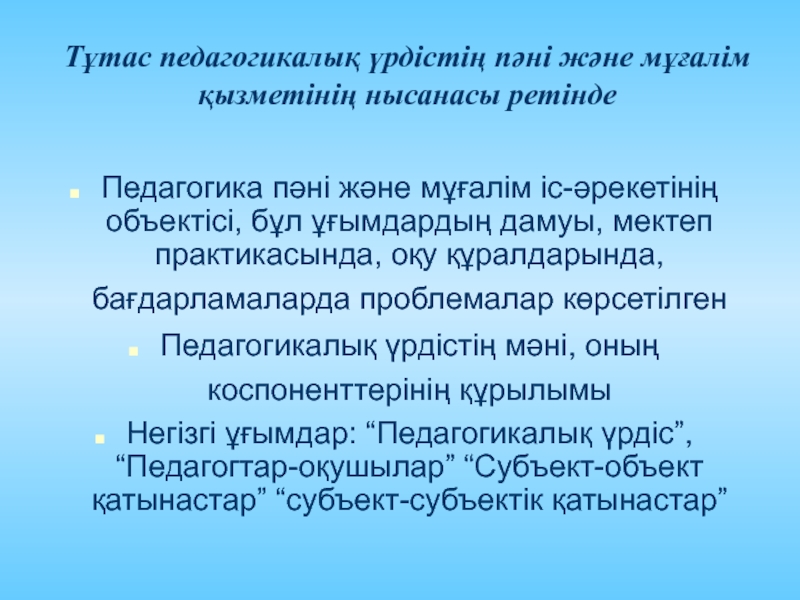 Тұтас педагогикалық үрдістің пәні және мұғалім қызметінің нысанасы ретінде

Педагогика пәні және мұғалім іс-әрекетінің объектісі, бұл ұғымдардың дамуы, мектеп практикасында, оқу құралдарында, бағдарламаларда проблемалар көрсетілген

Педагогикалық үрдістің мәні, оның коспоненттерінің құрылымы

Негізгі ұғымдар: “Педагогикалық үрдіс”, “Педагогтар-оқушылар” “Субъект-объект қатынастар” “субъект-субъектік қатынастар”